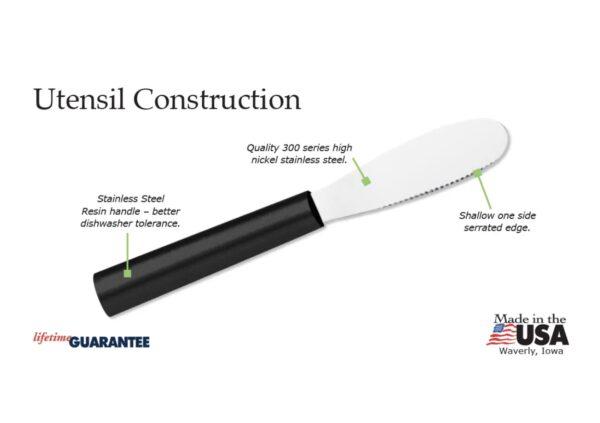 Utensil Construction

Quality 300 series high nickel stainless steel.

Stainless Steel Resin handle – better dishwasher tolerance.

Shallow one side serrated edge.

lifetime GUARANTEE

Made in the USA
Waverly, Iowa